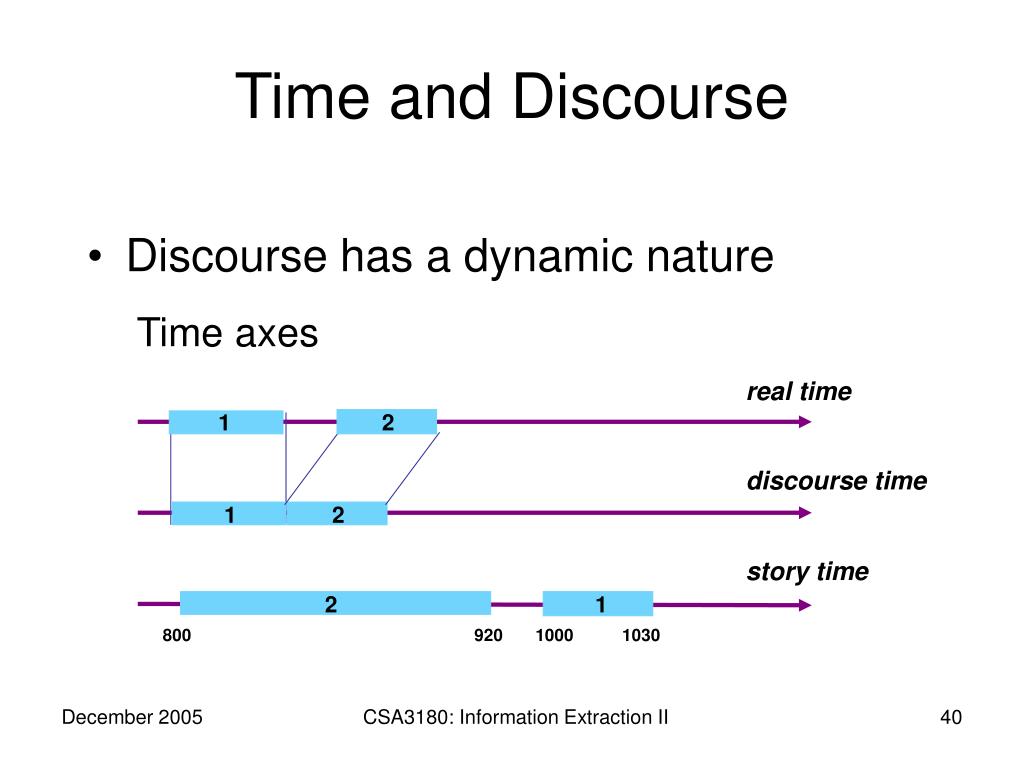 Time and Discourse

• Discourse has a dynamic nature

Time axes

real time

1 2

discourse time

1 2

story time

2 1

800 920 1000 1030

December 2005

CSA3180: Information Extraction II

40